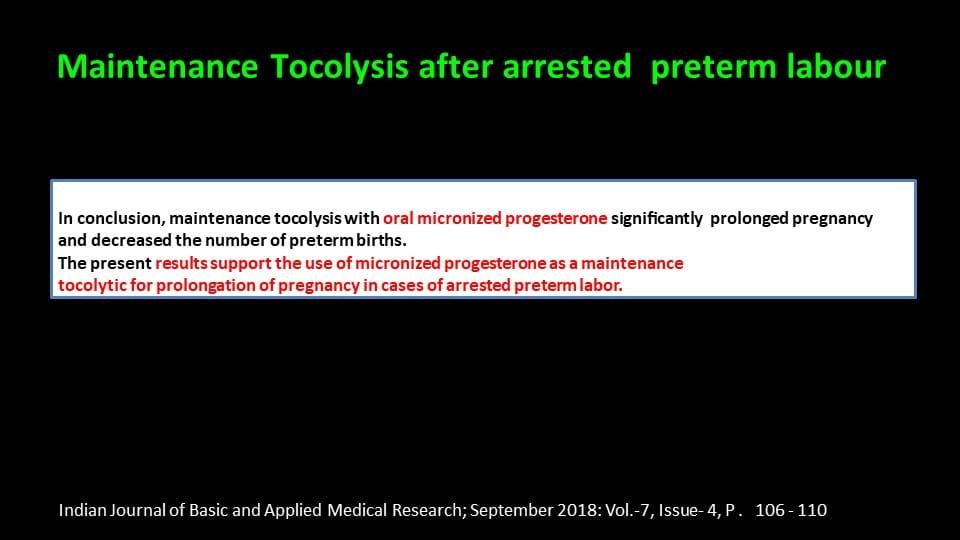 Maintenance Tocolysis after arrested preterm labour

In conclusion, maintenance tocolysis with oral micronized progesterone significantly prolonged pregnancy and decreased the number of preterm births.
The present results support the use of micronized progesterone as a maintenance tocolytic for prolongation of pregnancy in cases of arrested preterm labor.

Indian Journal of Basic and Applied Medical Research; September 2018: Vol.-7, Issue- 4, P . 106 - 110